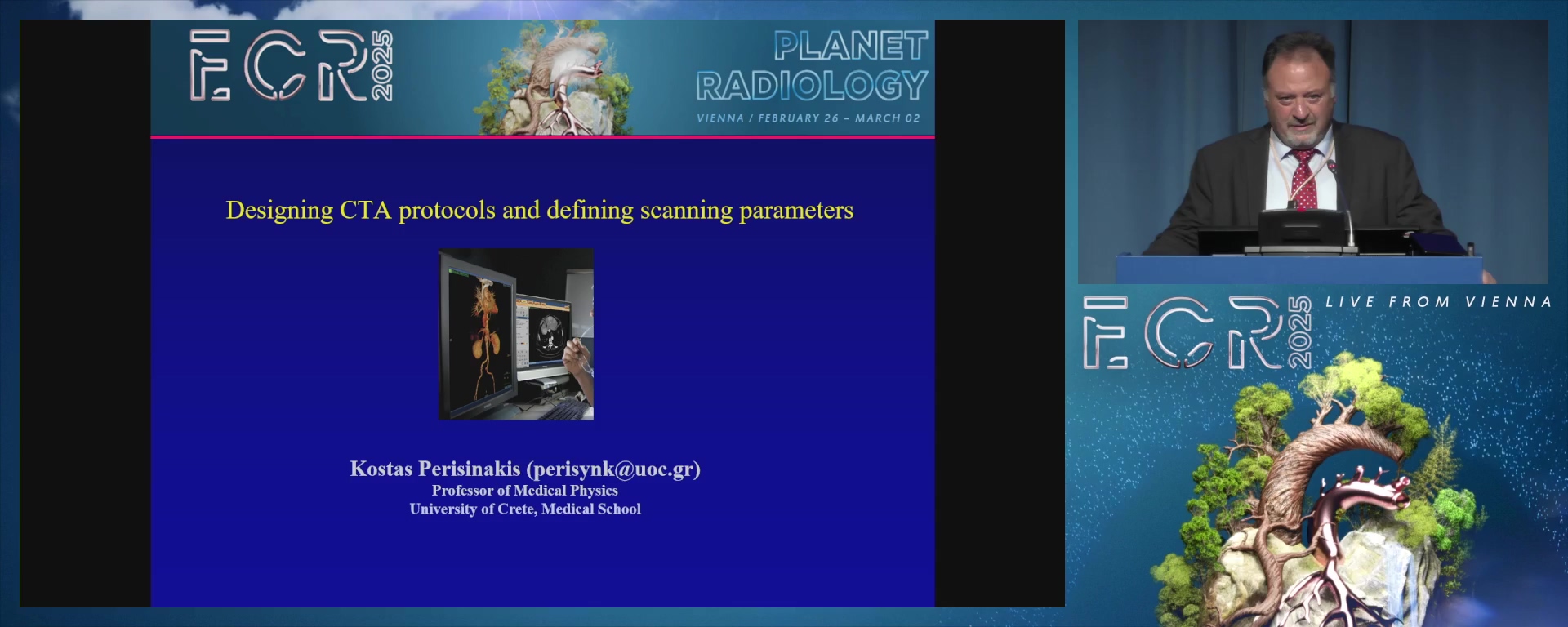 ECR 2025

PLANET RADIOLOGY

VIENNA / FEBRUARY 26 – MARCH 02

Designing CTA protocols and defining scanning parameters

Kostas Perisinakis (perisynk@uoc.gr)
Professor of Medical Physics
University of Crete, Medical School

ECR 2025

LIVE FROM VIENNA